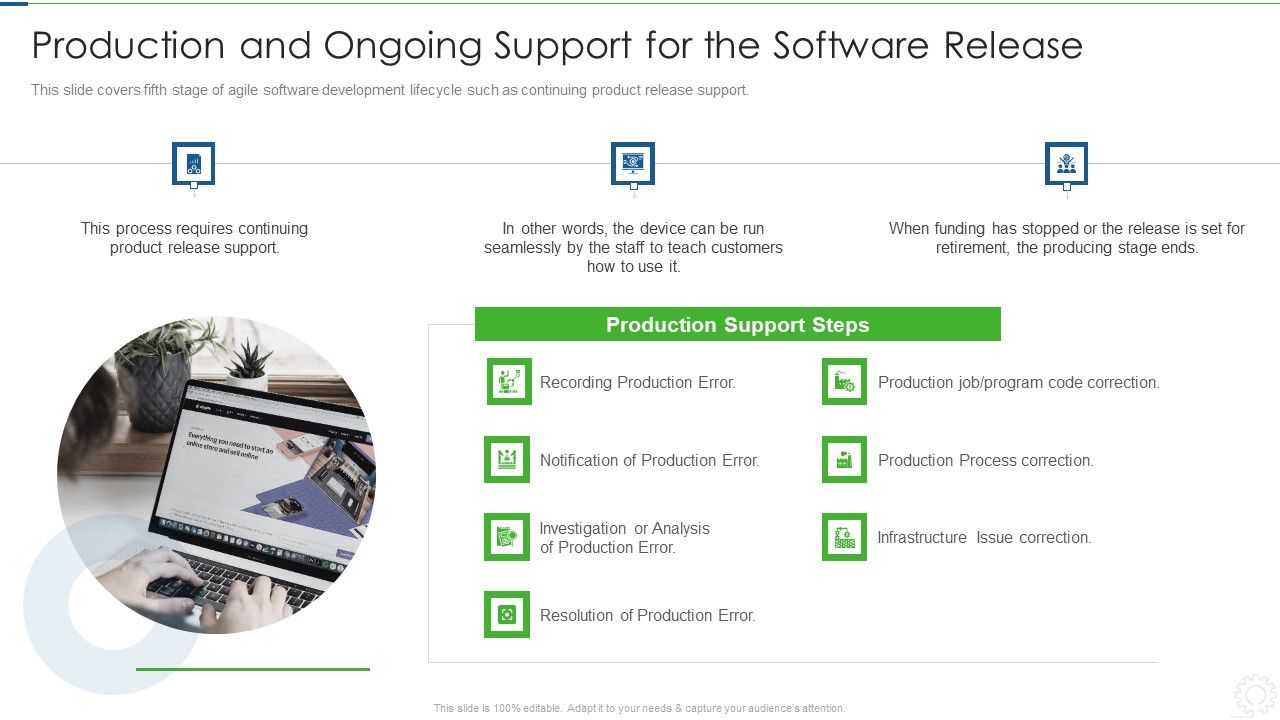 Production and Ongoing Support for the Software Release

This slide covers fifth stage of agile software development lifecycle such as continuing product release support.

This process requires continuing product release support.

In other words, the device can be run seamlessly by the staff to teach customers how to use it.

When funding has stopped or the release is set for retirement, the producing stage ends.

Everything you need to start an online store and sell online

Production Support Steps

Recording Production Error.

Notification of Production Error.

Investigation or Analysis of Production Error.

Resolution of Production Error.

Production job/program code correction.

Production Process correction.

Infrastructure Issue correction.

This slide is 100% editable. Adapt it to your needs & capture your audience's attention.